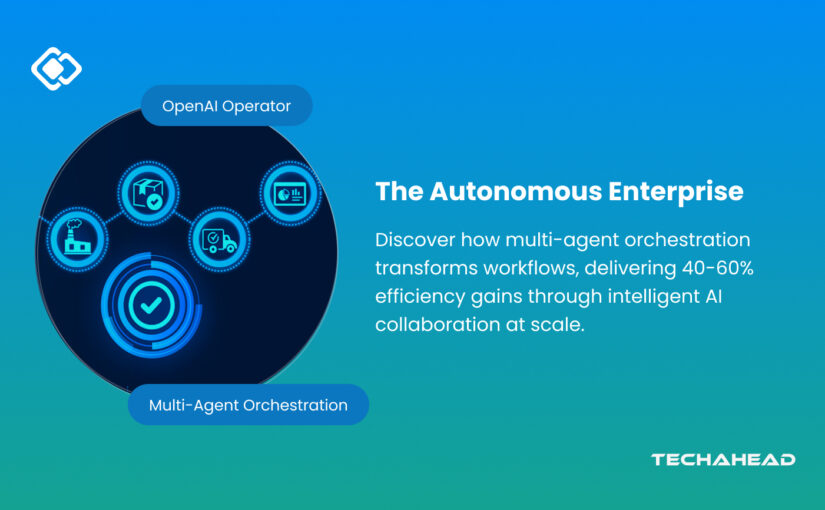 OpenAI Operator

Multi-Agent Orchestration

The Autonomous Enterprise

Discover how multi-agent orchestration transforms workflows, delivering 40-60% efficiency gains through intelligent AI collaboration at scale.

TECHAHEAD